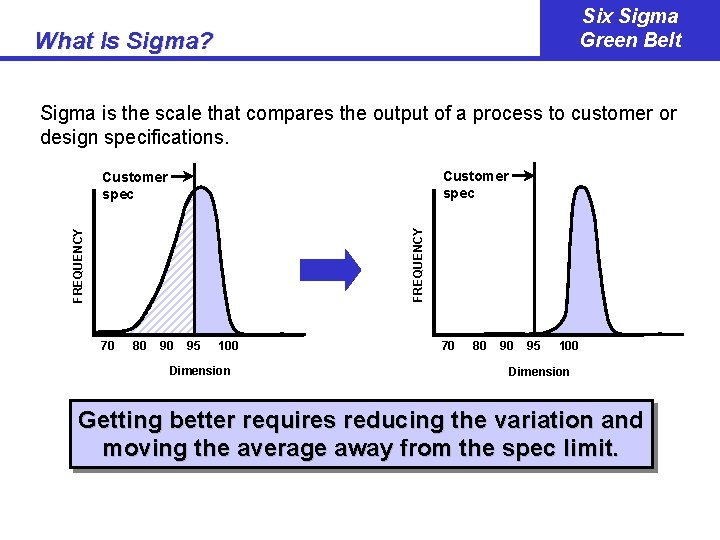 What Is Sigma?

Six Sigma Green Belt

Sigma is the scale that compares the output of a process to customer or design specifications.

Customer spec

FREQUENCY

70 80 90 95 100

Dimension

Customer spec

FREQUENCY

70 80 90 95 100

Dimension

Getting better requires reducing the variation and moving the average away from the spec limit.